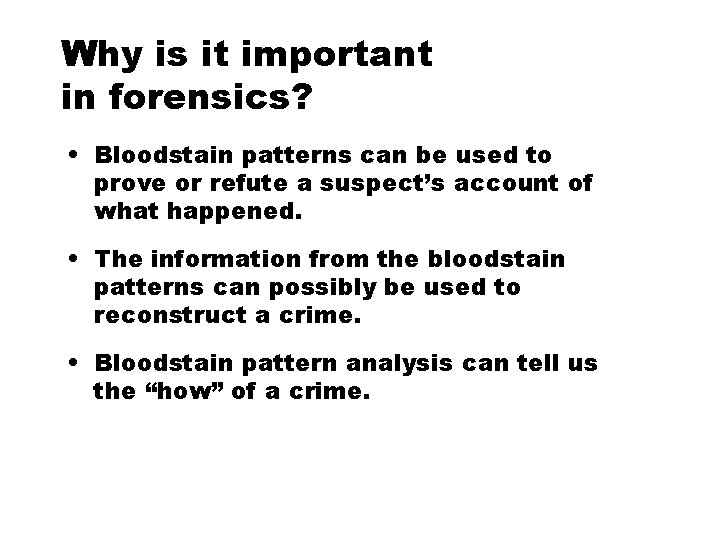 Why is it important in forensics?

• Bloodstain patterns can be used to prove or refute a suspect’s account of what happened.

• The information from the bloodstain patterns can possibly be used to reconstruct a crime.

• Bloodstain pattern analysis can tell us the “how” of a crime.